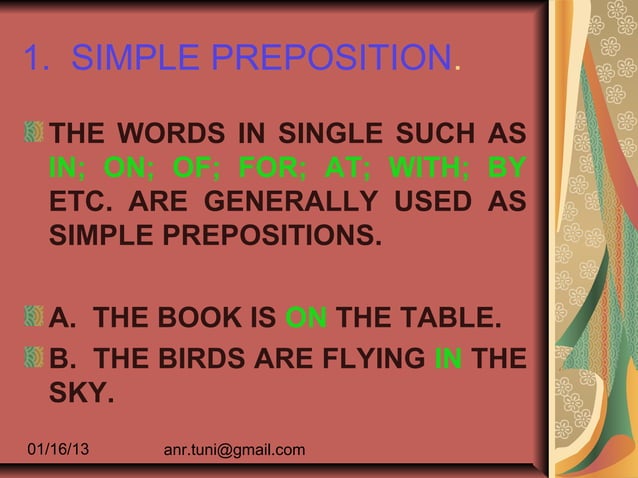 1. SIMPLE PREPOSITION.

THE WORDS IN SINGLE SUCH AS IN; ON; OF; FOR; AT; WITH; BY ETC. ARE GENERALLY USED AS SIMPLE PREPOSITIONS.

A. THE BOOK IS ON THE TABLE.

B. THE BIRDS ARE FLYING IN THE SKY.

01/16/13

anr.tuni@gmail.com